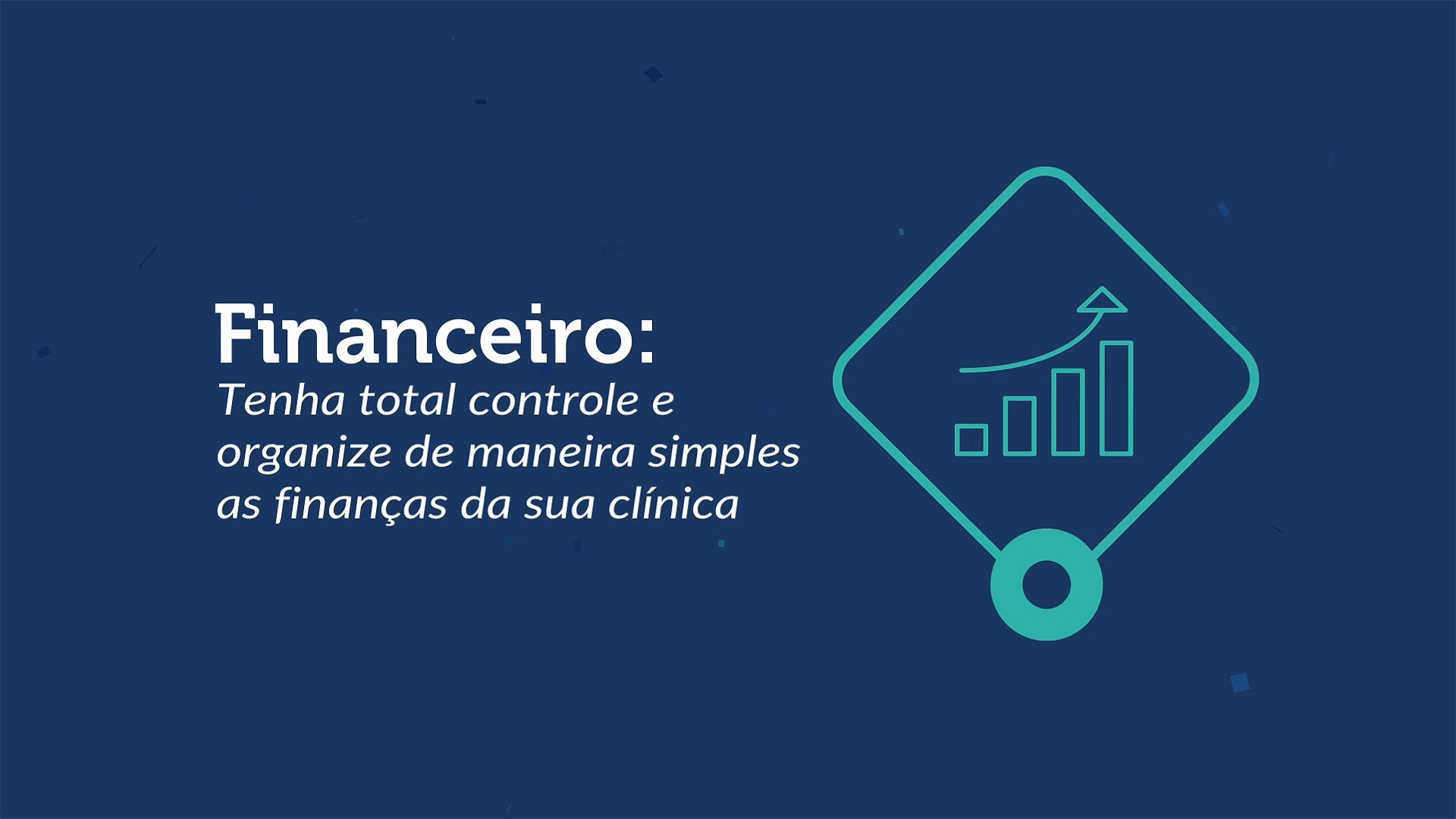 Financeiro:
Tenha total controle e organize de maneira simples as finanças da sua clínica